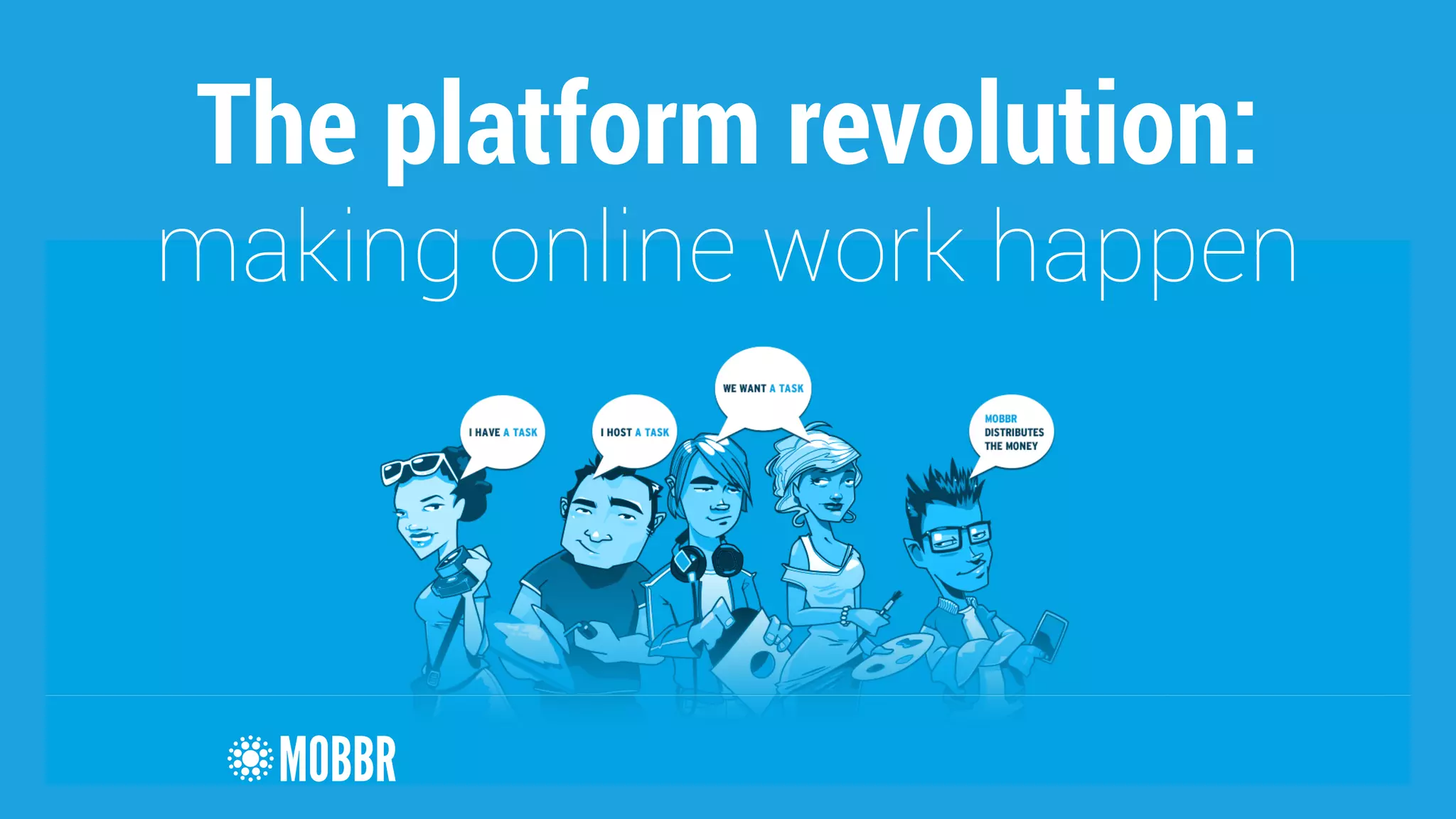 The platform revolution:
making online work happen

I HAVE A TASK

I HOST A TASK

WE WANT A TASK

MOBBR DISTRIBUTES THE MONEY

MOBBR